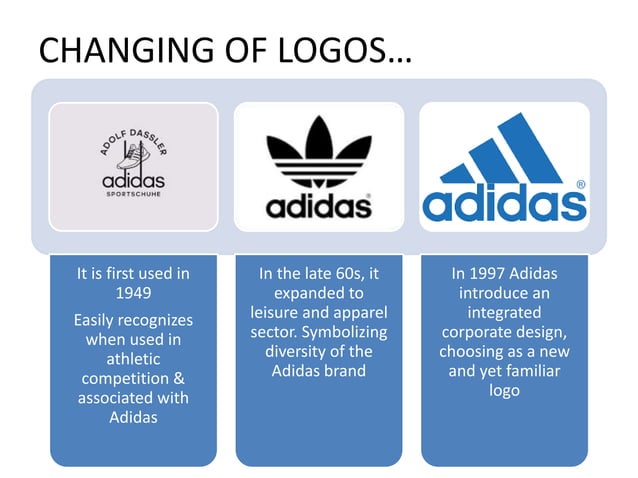 CHANGING OF LOGOS…

ADOLF DASSLER
adidas
SPORTSCHUHE

adidas®

adidas®

It is first used in 1949

Easily recognizes when used in athletic competition & associated with Adidas

In the late 60s, it expanded to leisure and apparel sector. Symbolizing diversity of the Adidas brand

In 1997 Adidas introduce an integrated corporate design, choosing as a new and yet familiar logo